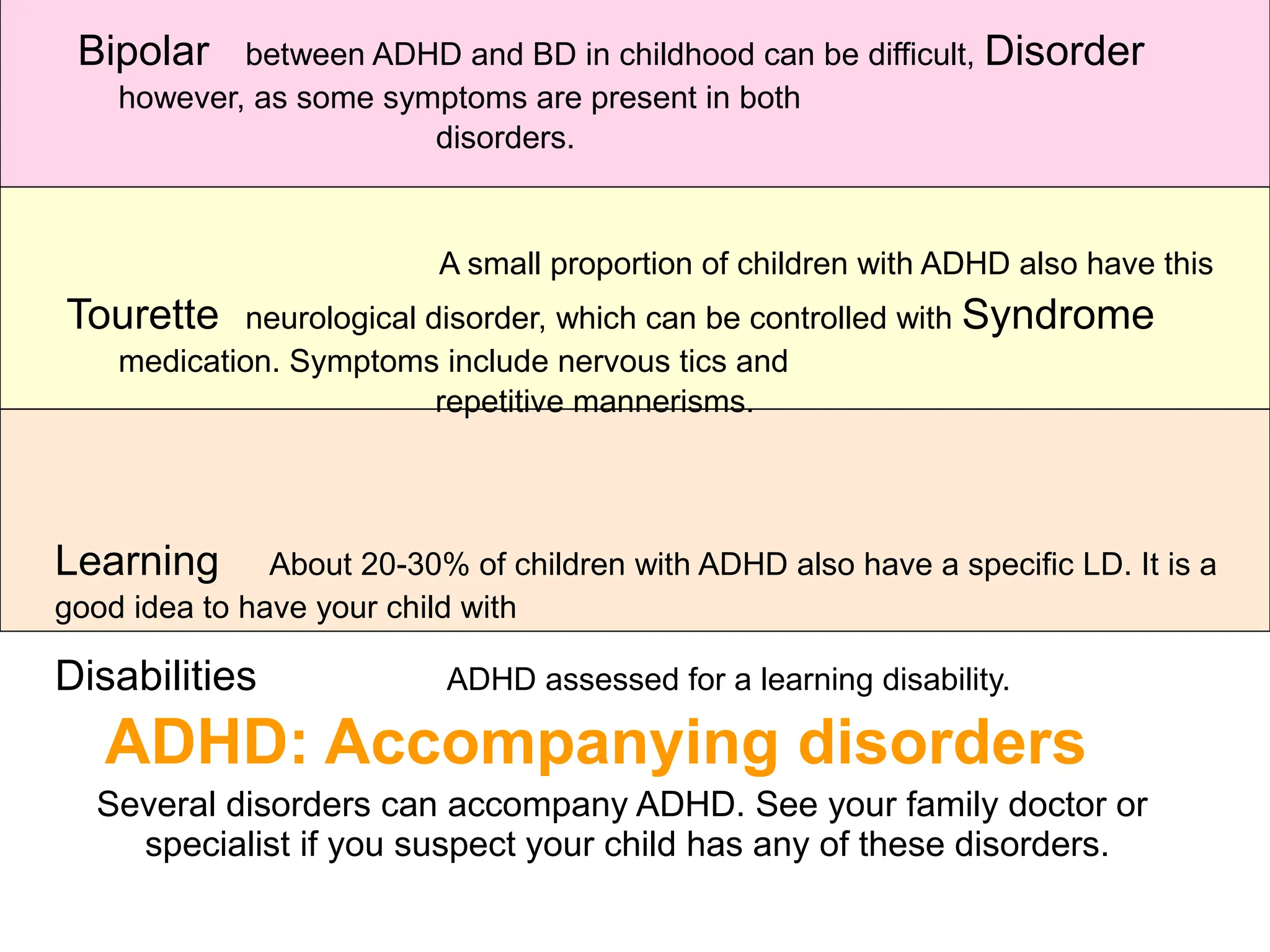 Bipolar between ADHD and BD in childhood can be difficult, Disorder however, as some symptoms are present in both disorders.

A small proportion of children with ADHD also have this

Tourette neurological disorder, which can be controlled with Syndrome medication. Symptoms include nervous tics and repetitive mannerisms.

Learning About 20-30% of children with ADHD also have a specific LD. It is a good idea to have your child with

Disabilities ADHD assessed for a learning disability.

ADHD: Accompanying disorders

Several disorders can accompany ADHD. See your family doctor or specialist if you suspect your child has any of these disorders.